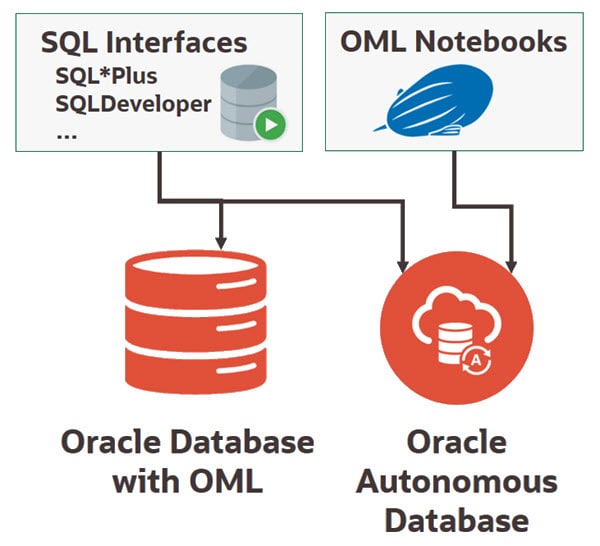 SQL Interfaces
SQL*Plus
SQLDeveloper
...

OML Notebooks

A

Oracle Database with OML

Oracle Autonomous Database